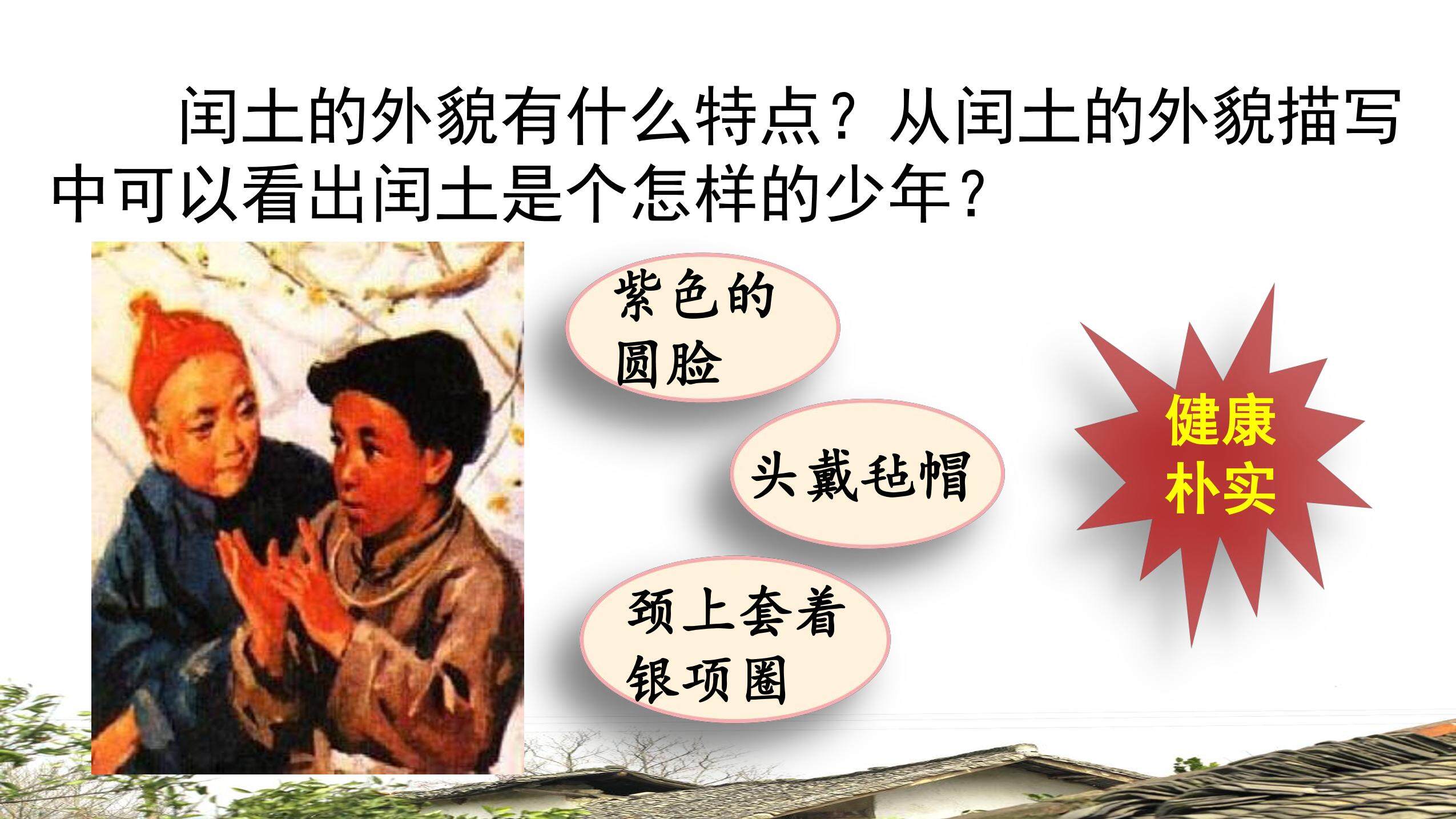 闰土的外貌有什么特点？从闰土的外貌描写中可以看出闰土是个怎样的少年？

紫色的圆脸

头戴毡帽

颈上套着银项圈

健康朴实